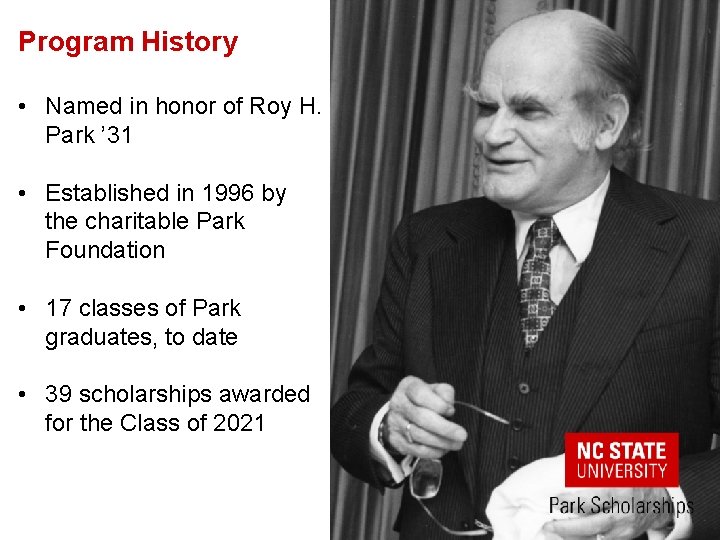 Program History

• Named in honor of Roy H. Park '31

• Established in 1996 by the charitable Park Foundation

• 17 classes of Park graduates, to date

• 39 scholarships awarded for the Class of 2021

NC STATE UNIVERSITY

Park Scholarships